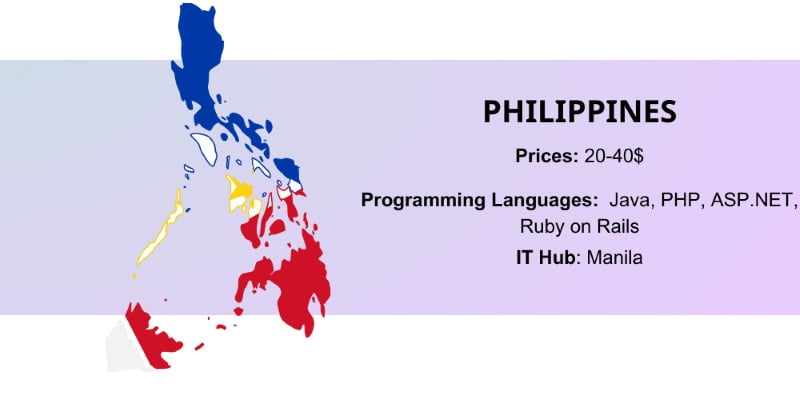 PHILIPPINES

Prices: 20-40$

Programming Languages: Java, PHP, ASP.NET, Ruby on Rails

IT Hub: Manila